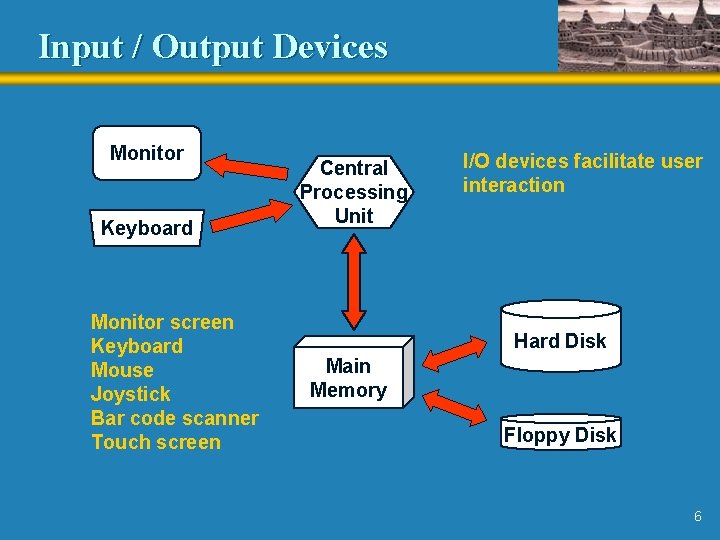 Input / Output Devices

Monitor

Keyboard

Central Processing Unit

I/O devices facilitate user interaction

Monitor screen
Keyboard
Mouse
Joystick
Bar code scanner
Touch screen

Main Memory

Hard Disk

Floppy Disk

6